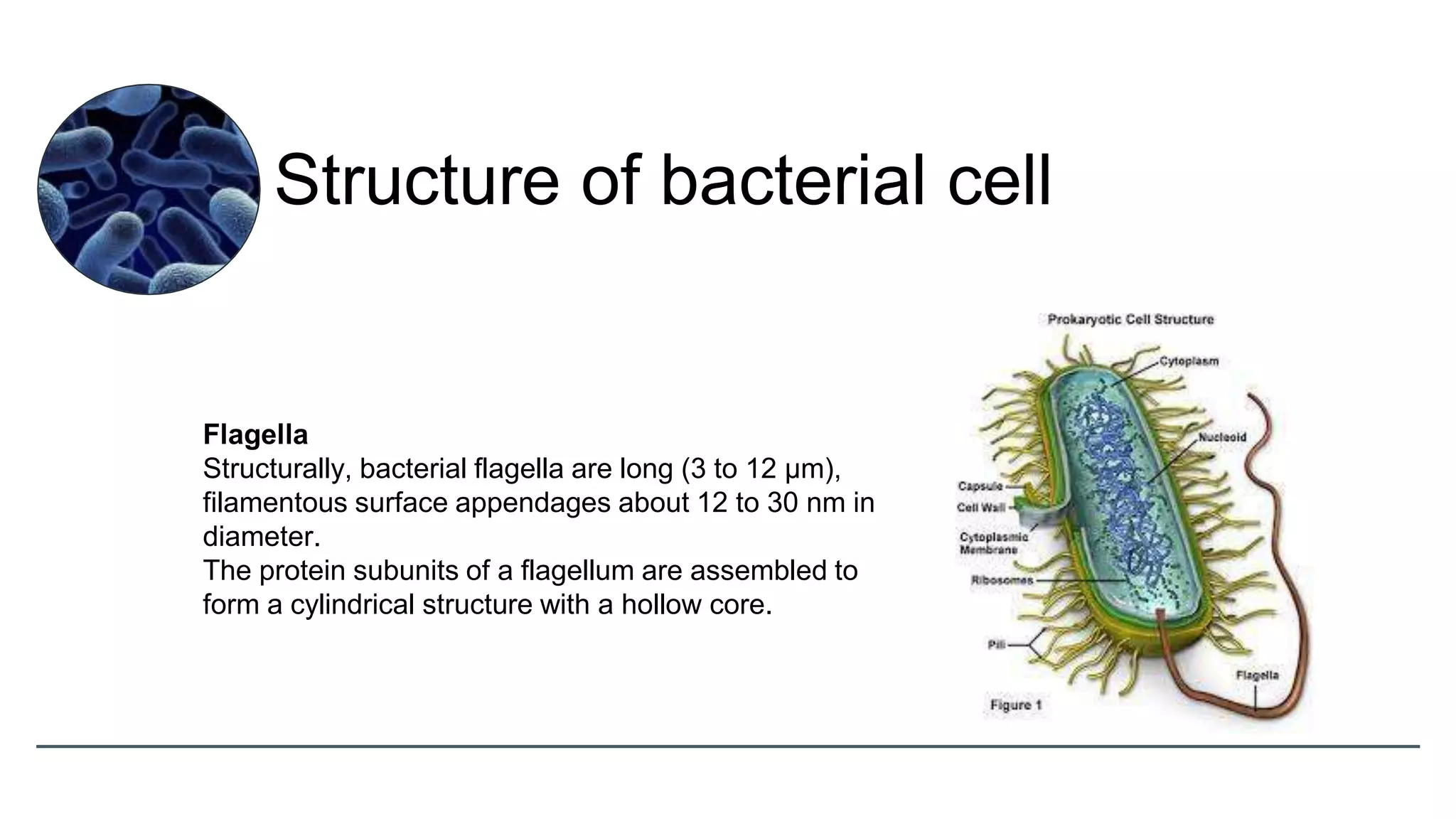 Structure of bacterial cell

**Flagella**
Structurally, bacterial flagella are long (3 to 12 µm), filamentous surface appendages about 12 to 30 nm in diameter.
The protein subunits of a flagellum are assembled to form a cylindrical structure with a hollow core.

Prokaryotic Cell Structure

Cytoplasm

Nucleoid

Capsule

Cell Wall

Cytoplasmic Membrane

Ribosomes

Pili

Flagella

Figure 1